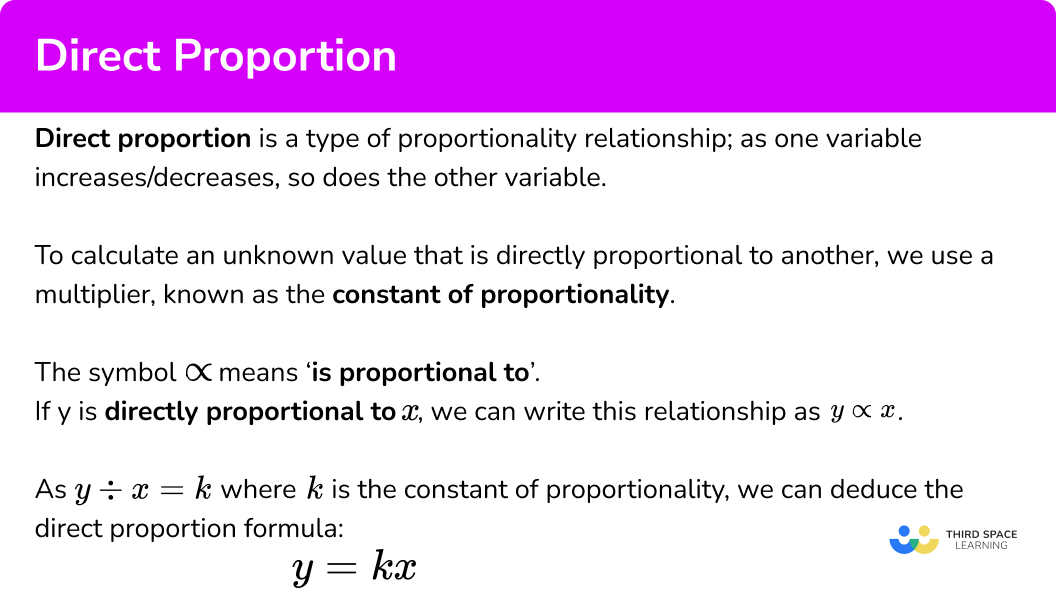 Direct Proportion

Direct proportion is a type of proportionality relationship; as one variable increases/decreases, so does the other variable.

To calculate an unknown value that is directly proportional to another, we use a multiplier, known as the constant of proportionality.

The symbol $\propto$ means 'is proportional to'.
If y is directly proportional to $x$, we can write this relationship as $y \propto x$.

As $y \div x = k$ where $k$ is the constant of proportionality, we can deduce the direct proportion formula:

$y = kx$

THIRD SPACE LEARNING